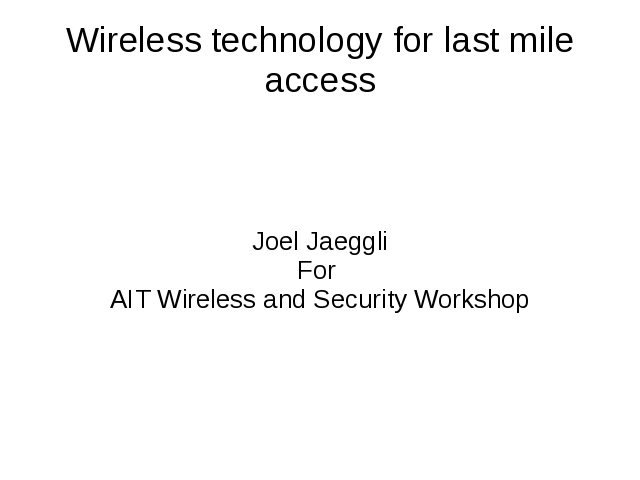 Wireless technology for last mile access

Joel Jaeggli
For
AIT Wireless and Security Workshop